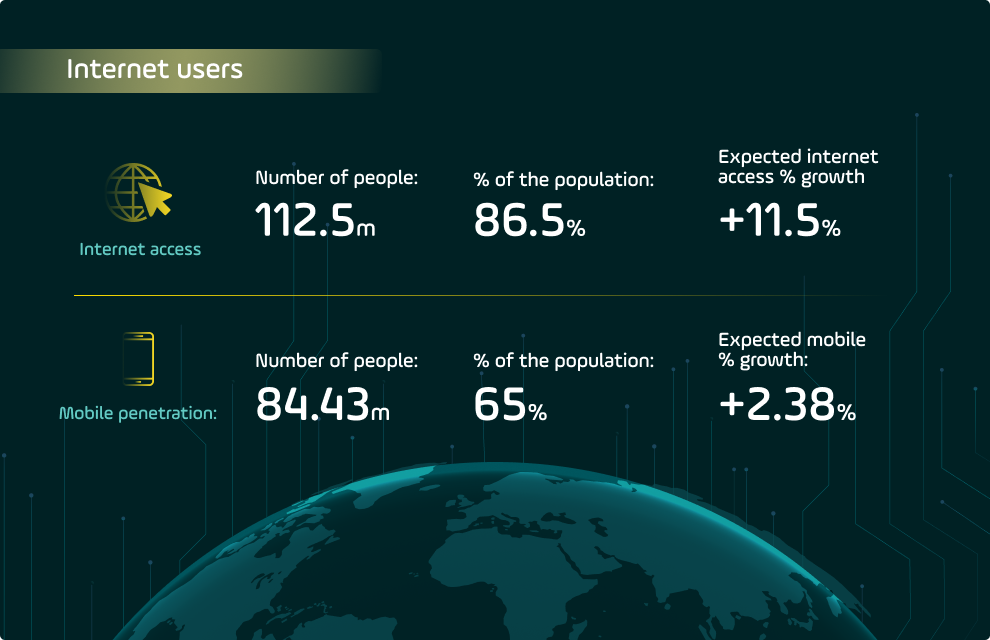 Internet users

Internet access

Number of people:
112.5m

% of the population:
86.5%

Expected internet access % growth
+11.5%

Mobile penetration:

Number of people:
84.43m

% of the population:
65%

Expected mobile % growth:
+2.38%